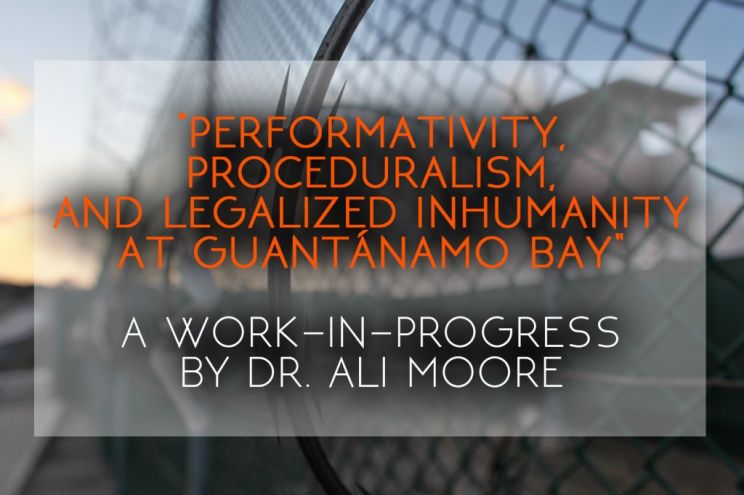 "PERFORMATIVITY, PROCEDURALISM, AND LEGALIZED INHUMANITY AT GUANTÁNAMO BAY"

A WORK-IN-PROGRESS BY DR. ALI MOORE